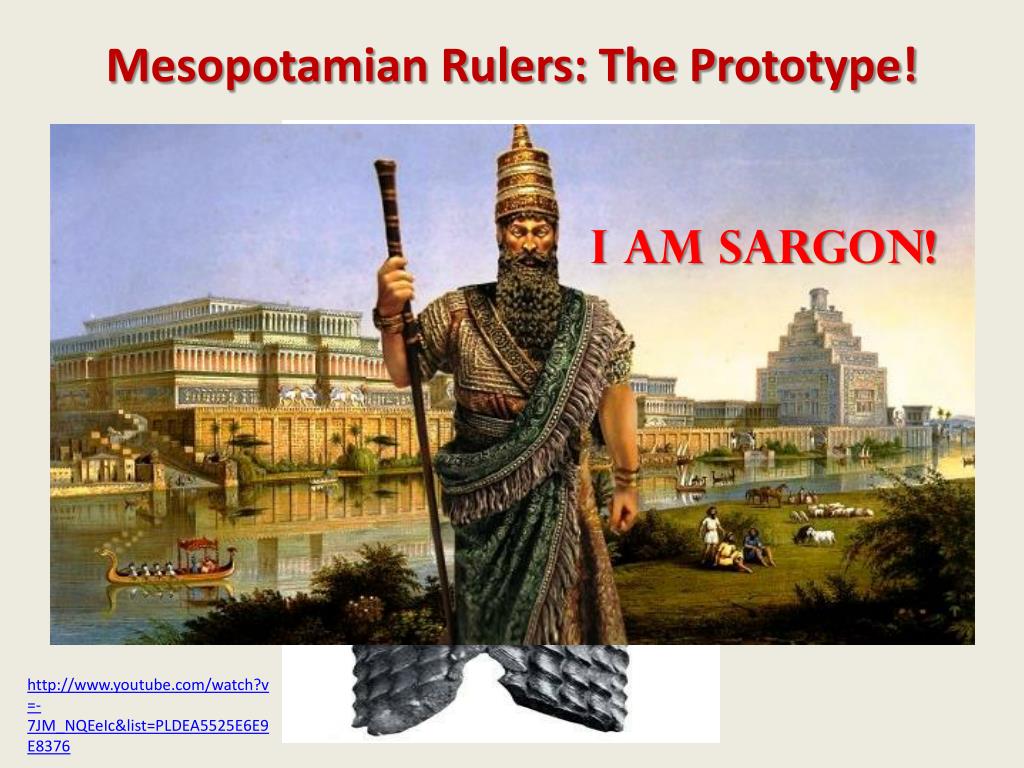 Mesopotamian Rulers: The Prototype!

I AM SARGON!

http://www.youtube.com/watch?v=-7JM_NQEeIc&list=PLDEA5525E6E9E8376